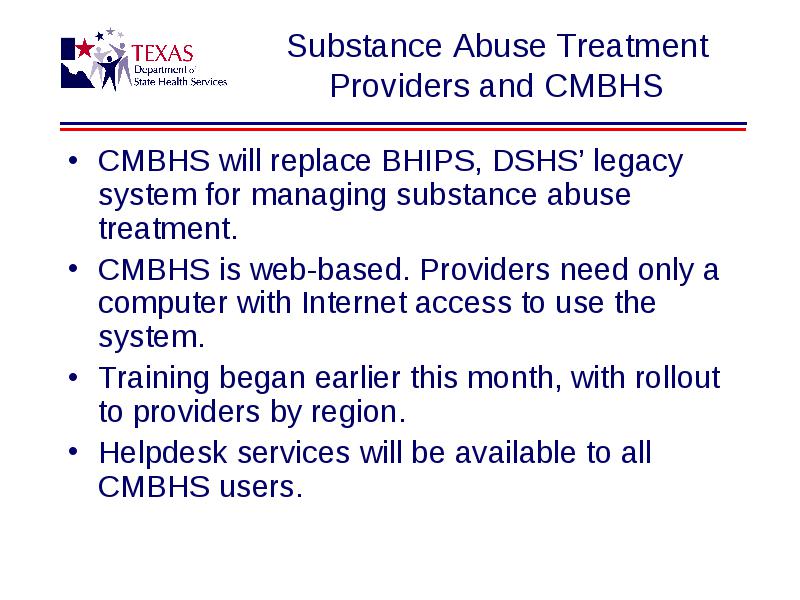 TEXAS
Department of
State Health Services

Substance Abuse Treatment Providers and CMBHS

• CMBHS will replace BHIPS, DSHS' legacy system for managing substance abuse treatment.
• CMBHS is web-based. Providers need only a computer with Internet access to use the system.
• Training began earlier this month, with rollout to providers by region.
• Helpdesk services will be available to all CMBHS users.